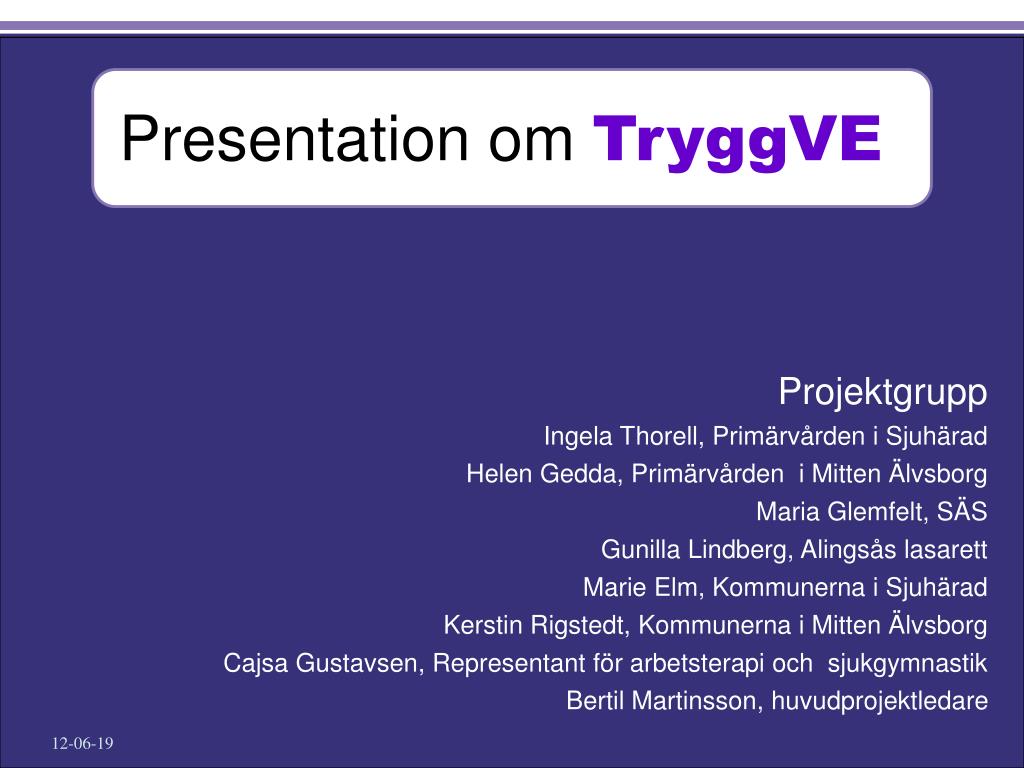 Presentation om TryggVE

Projektgrupp
Ingela Thorell, Primärvården i Sjuhärad
Helen Gedda, Primärvården i Mitten Älvsborg
Maria Glemfelt, SÄS
Gunilla Lindberg, Alingsås lasarett
Marie Elm, Kommunerna i Sjuhärad
Kerstin Rigstedt, Kommunerna i Mitten Älvsborg
Cajsa Gustavsen, Representant för arbetsterapi och sjukgymnastik
Bertil Martinsson, huvudprojektledare

12-06-19